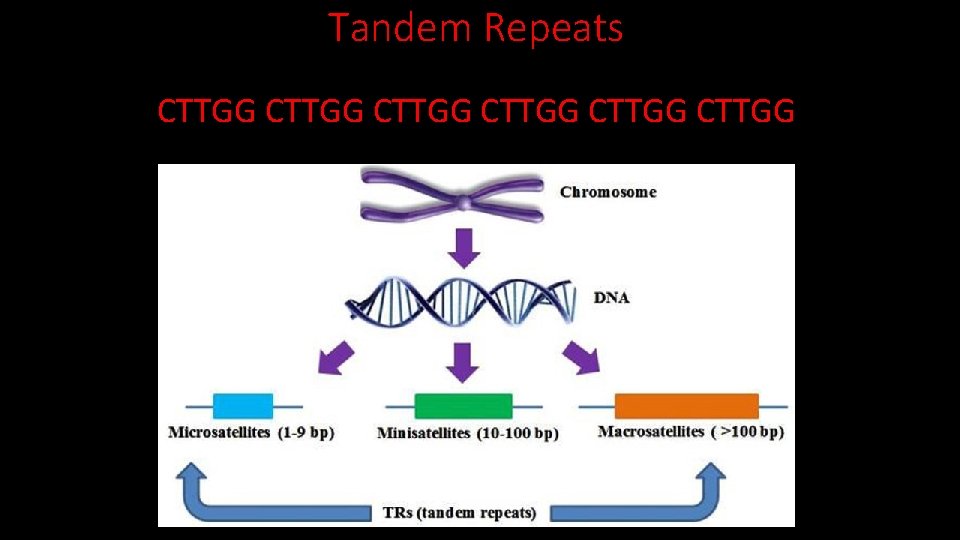 Tandem Repeats

CTTGG CTTGG CTTGG CTTGG CTTGG CTTGG

Chromosome

DNA

Microsatellites (1-9 bp)

Minisatellites (10-100 bp)

Macrosatellites ( >100 bp)

TRs (tandem repeats)